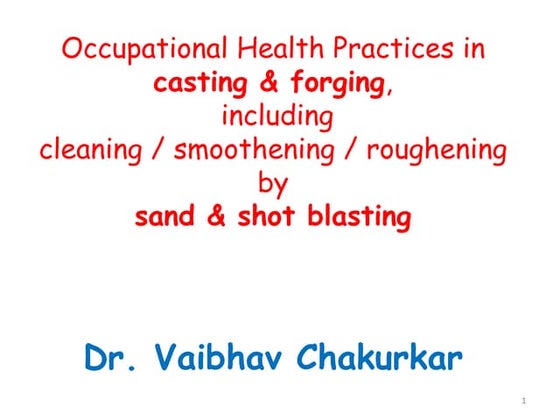 Occupational Health Practices in casting & forging, including cleaning / smoothening / roughening by sand & shot blasting

Dr. Vaibhav Chakurkar

1